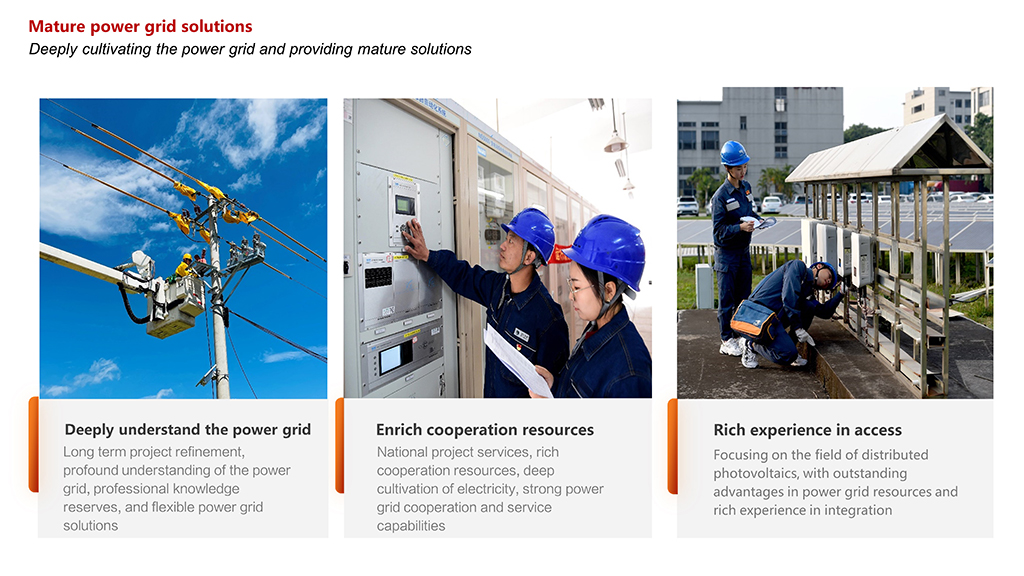 Mature power grid solutions
Deeply cultivating the power grid and providing mature solutions

Deeply understand the power grid
Long term project refinement, profound understanding of the power grid, professional knowledge reserves, and flexible power grid solutions

Enrich cooperation resources
National project services, rich cooperation resources, deep cultivation of electricity, strong power grid cooperation and service capabilities

Rich experience in access
Focusing on the field of distributed photovoltaics, with outstanding advantages in power grid resources and rich experience in integration